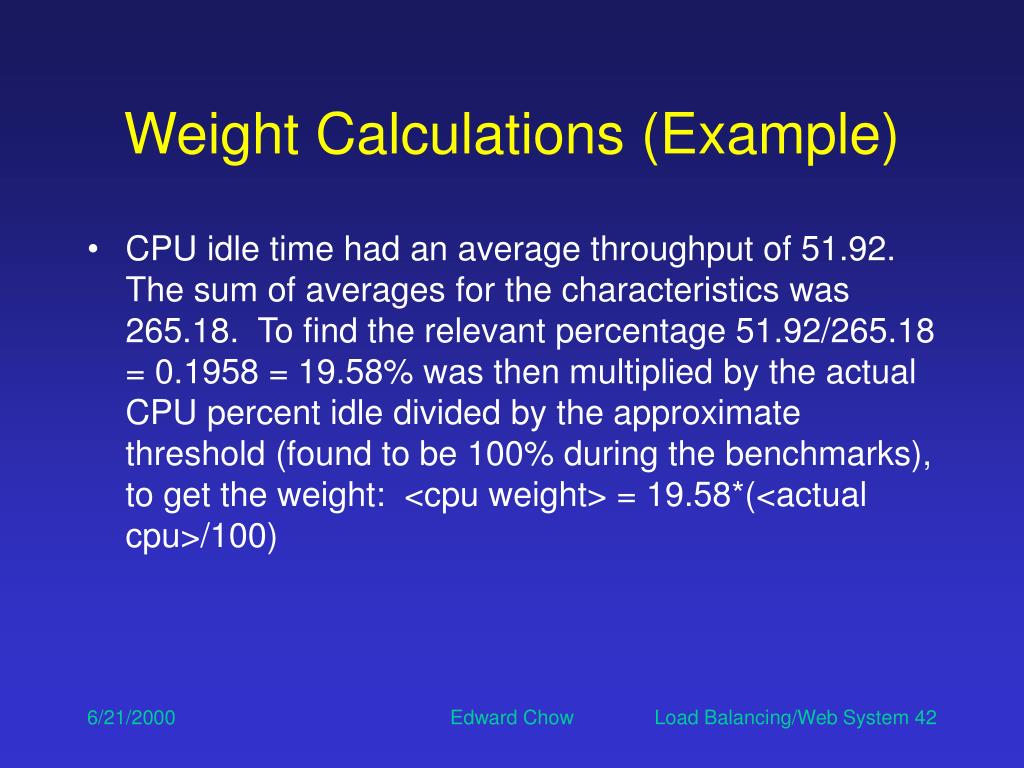 Weight Calculations (Example)

• CPU idle time had an average throughput of 51.92. The sum of averages for the characteristics was 265.18. To find the relevant percentage 51.92/265.18 = 0.1958 = 19.58% was then multiplied by the actual CPU percent idle divided by the approximate threshold (found to be 100% during the benchmarks), to get the weight: <cpu weight> = 19.58*(<actual cpu>/100)

6/21/2000 Edward Chow Load Balancing/Web System 42